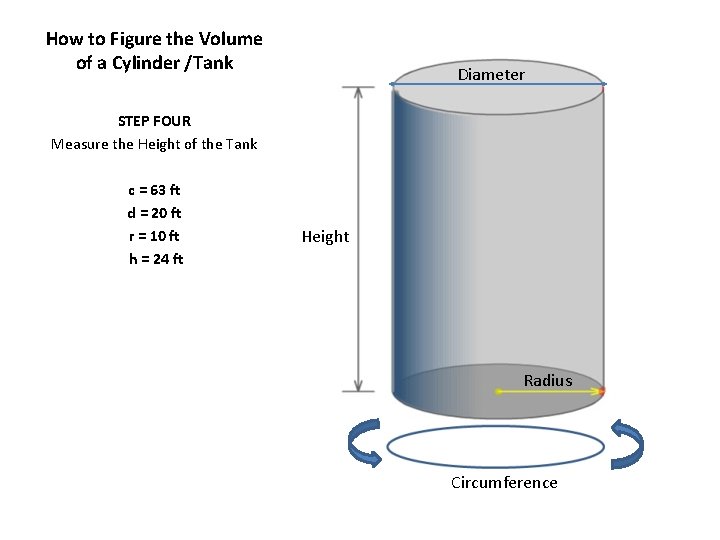 How to Figure the Volume of a Cylinder /Tank

STEP FOUR
Measure the Height of the Tank

c = 63 ft
d = 20 ft
r = 10 ft
h = 24 ft

Diameter

Height

Radius

Circumference